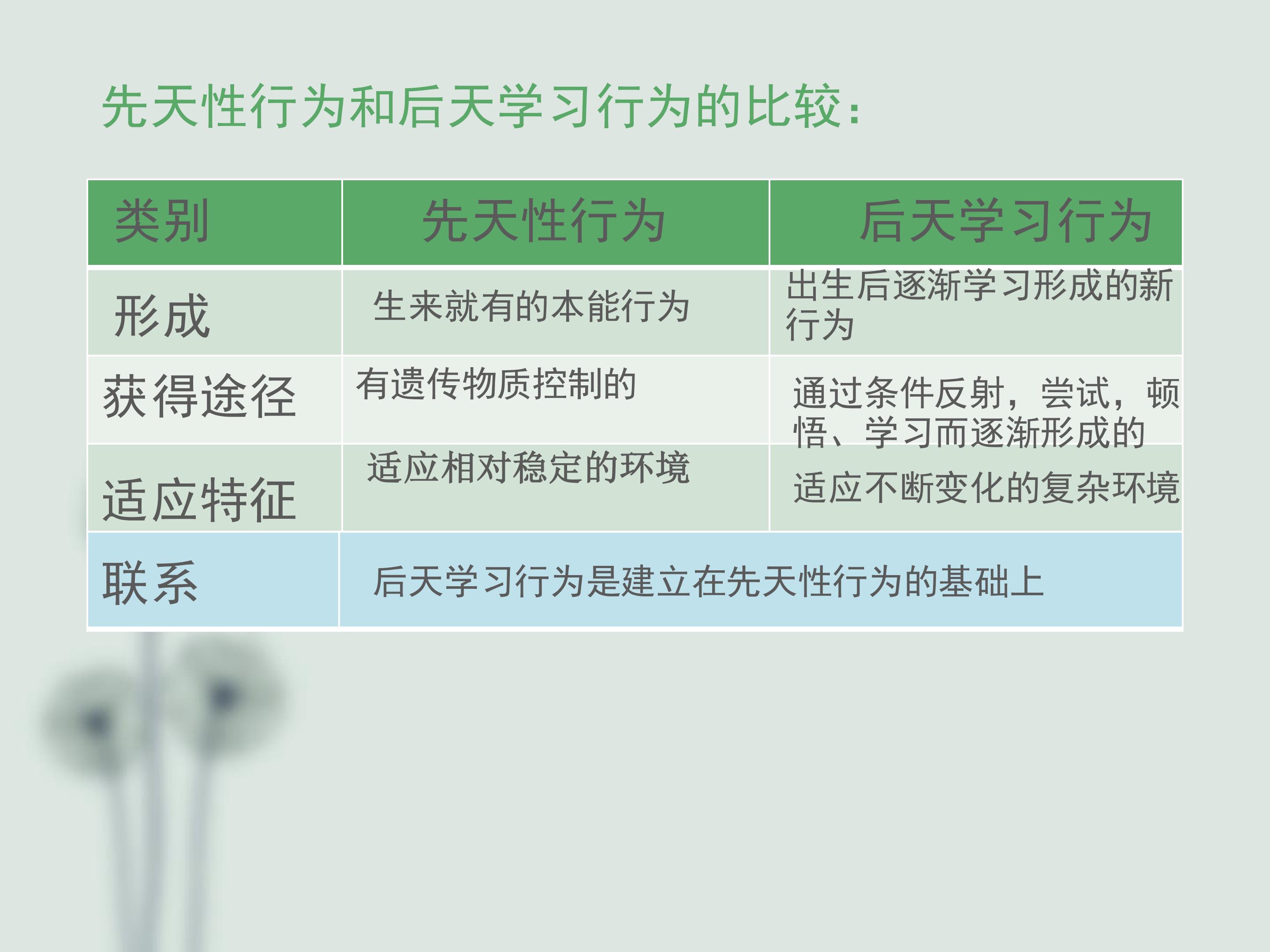 先天性行为和后天学习行为的比较：

| 类别 | 先天性行为 | 后天学习行为 |
|---|---|---|
| 形成 | 生来就有的本能行为 | 出生后逐渐学习形成的新行为 |
| 获得途径 | 有遗传物质控制的 | 通过条件反射，尝试，顿悟、学习而逐渐形成的 |
| 适应特征 | 适应相对稳定的环境 | 适应不断变化的复杂环境 |
| 联系 | 后天学习行为是建立在先天性行为的基础上 | |